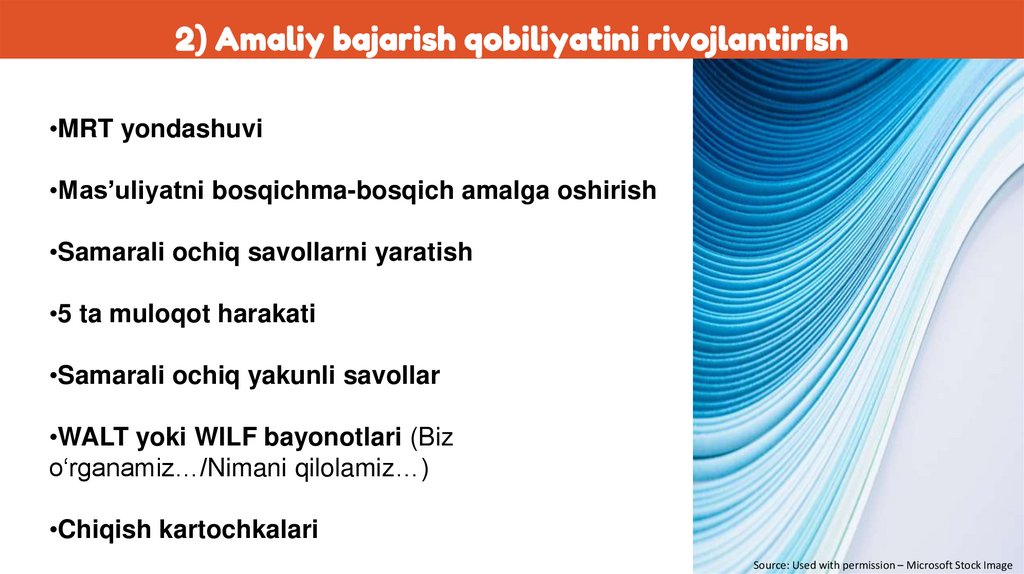 2) Amaliy bajarish qobiliyatini rivojlantirish

•MRT yondashuvi

•Mas’uliyatni bosqichma-bosqich amalga oshirish

•Samarali ochiq savollarni yaratish

•5 ta muloqot harakati

•Samarali ochiq yakunli savollar

•WALT yoki WILF bayonotlari (Biz o‘rganamiz…/Nimani qilolamiz…)

•Chiqish kartochkalari

Source: Used with permission – Microsoft Stock Image